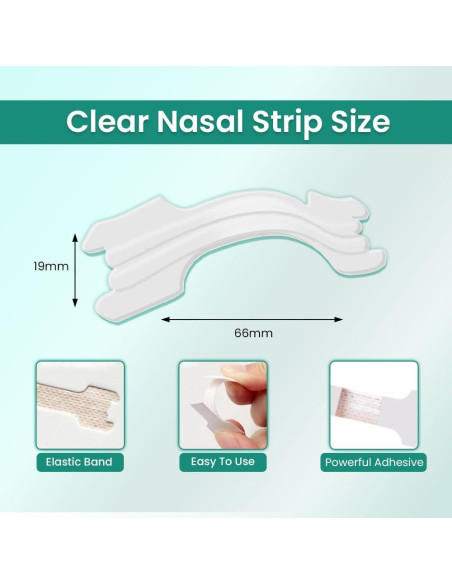 Clear Nasal Strip Size

19mm

66mm

Elastic Band

Easy To Use

Powerful Adhesive